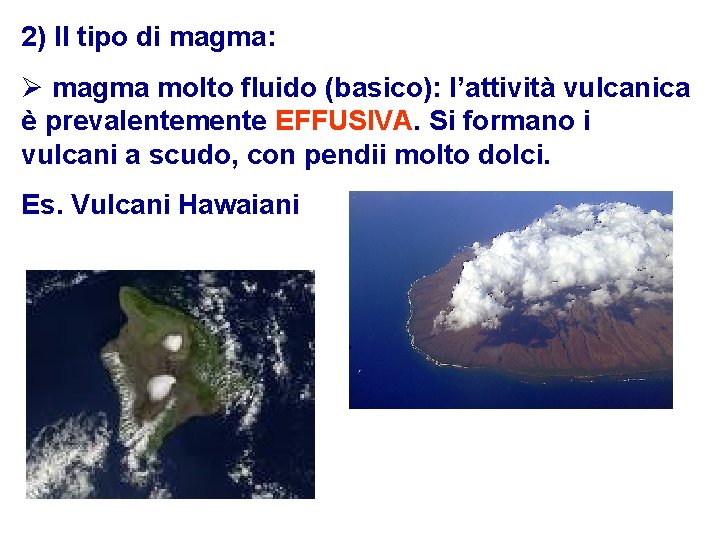 2) Il tipo di magma:

➢ magma molto fluido (basico): l'attività vulcanica è prevalentemente EFFUSIVA. Si formano i vulcani a scudo, con pendii molto dolci.

Es. Vulcani Hawaiani